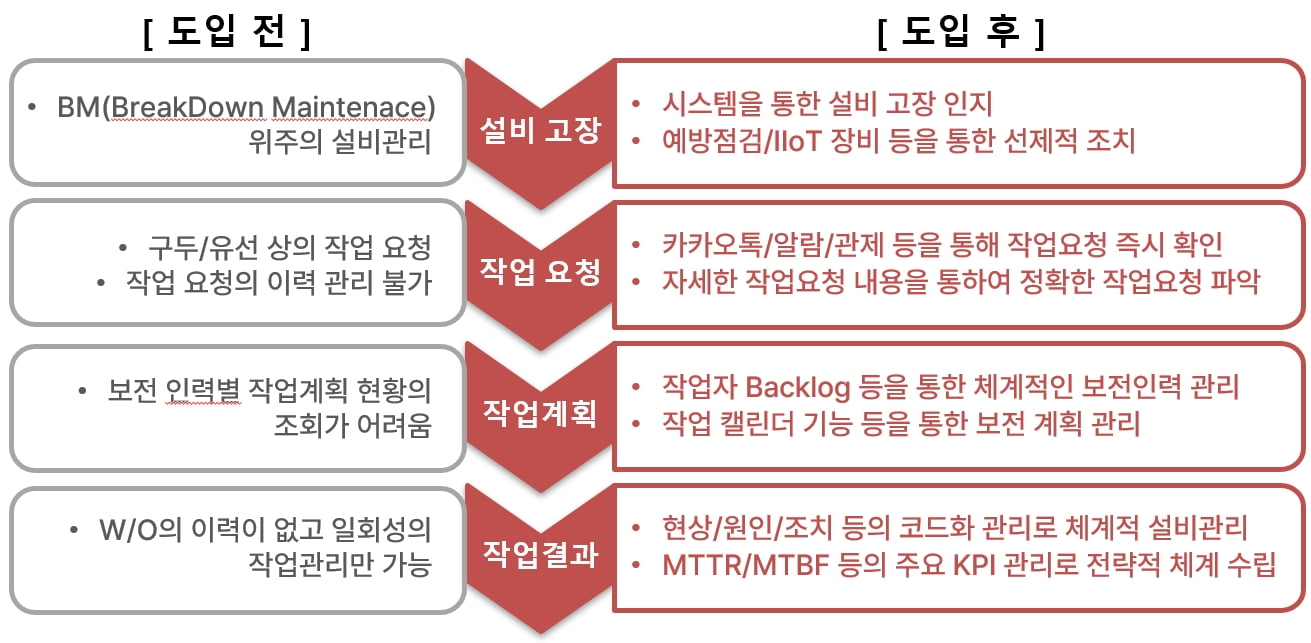 [ 도입 전 ]

[ 도입 후 ]

• BM(BreakDown Maintenace) 위주의 설비관리

설비 고장

• 시스템을 통한 설비 고장 인지
• 예방점검/IIoT 장비 등을 통한 선제적 조치

• 구두/유선 상의 작업 요청
• 작업 요청의 이력 관리 불가

작업 요청

• 카카오톡/알람/관제 등을 통해 작업요청 즉시 확인
• 자세한 작업요청 내용을 통하여 정확한 작업요청 파악

• 보전 인력별 작업계획 현황의 조회가 어려움

작업계획

• 작업자 Backlog 등을 통한 체계적인 보전인력 관리
• 작업 캘린더 기능 등을 통한 보전 계획 관리

• W/O의 이력이 없고 일회성의 작업관리만 가능

작업결과

• 현상/원인/조치 등의 코드화 관리로 체계적 설비관리
• MTTR/MTBF 등의 주요 KPI 관리로 전략적 체계 수립